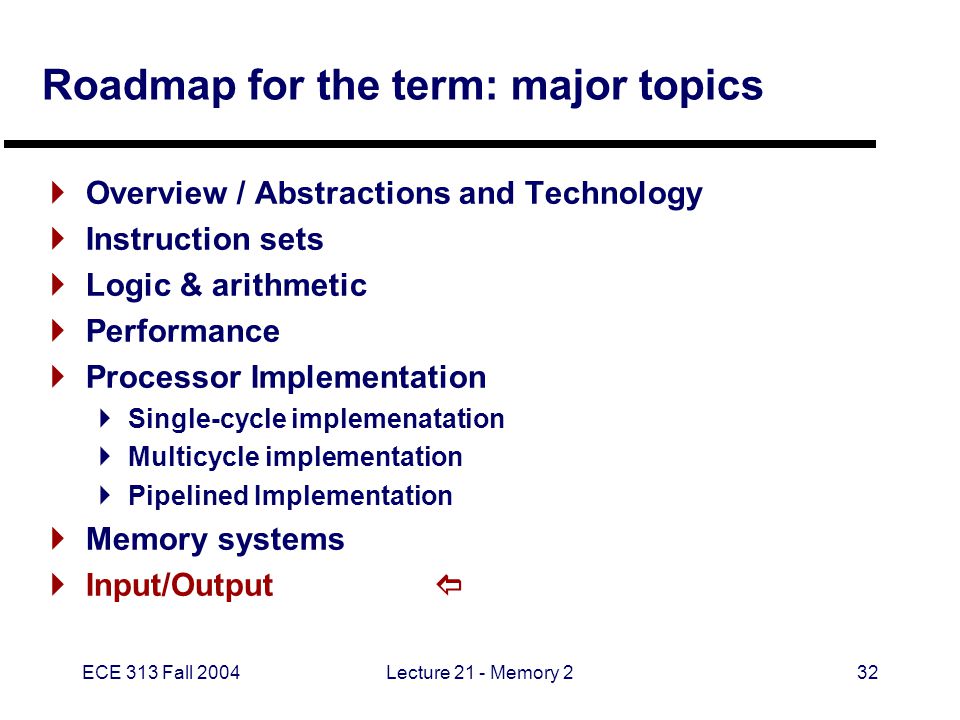 Roadmap for the term: major topics

Overview / Abstractions and Technology
Instruction sets
Logic & arithmetic
Performance
Processor Implementation
Single-cycle implemenatation
Multicycle implementation
Pipelined Implementation
Memory systems
Input/Output ⇦

ECE 313 Fall 2004
Lecture 21 - Memory 2
32